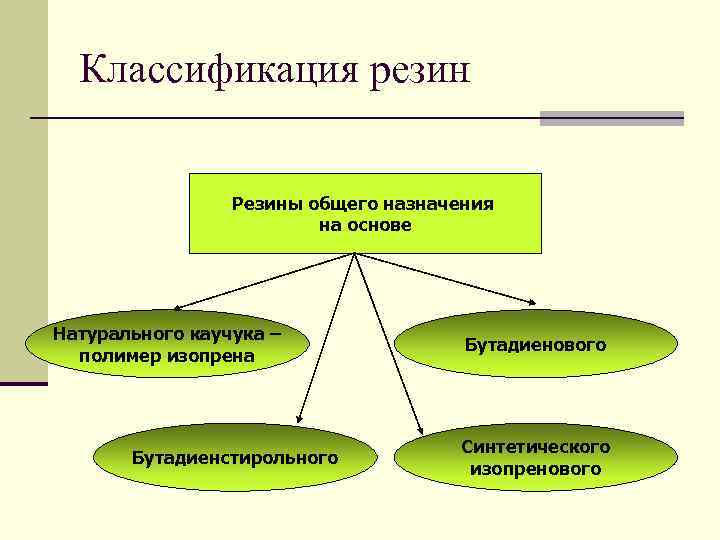 Классификация резин

Резины общего назначения на основе

Натурального каучука – полимер изопрена

Бутадиенового

Бутадиенстирольного

Синтетического изопренового